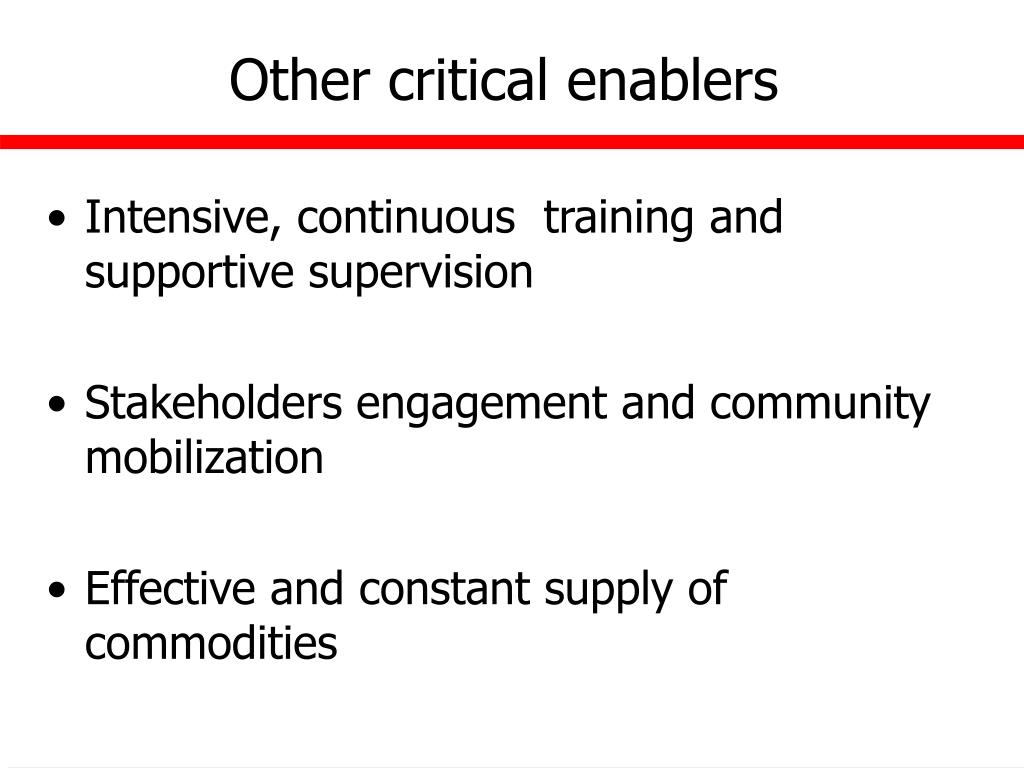 Other critical enablers

• Intensive, continuous  training and supportive supervision

• Stakeholders engagement and community mobilization

• Effective and constant supply of commodities